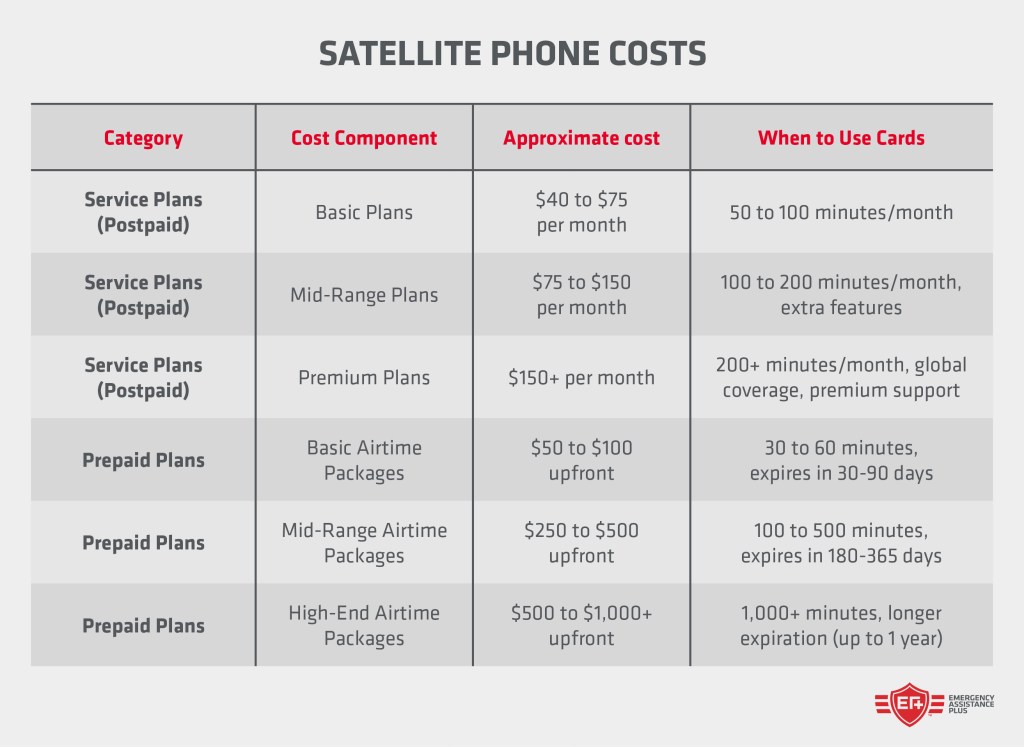 SATELLITE PHONE COSTS

| Category | Cost Component | Approximate cost | When to Use Cards |
|---|---|---|---|
| Service Plans (Postpaid) | Basic Plans | \$40 to \$75 per month | 50 to 100 minutes/month |
| Service Plans (Postpaid) | Mid-Range Plans | \$75 to \$150 per month | 100 to 200 minutes/month, extra features |
| Service Plans (Postpaid) | Premium Plans | \$150+ per month | 200+ minutes/month, global coverage, premium support |
| Prepaid Plans | Basic Airtime Packages | \$50 to \$100 upfront | 30 to 60 minutes, expires in 30-90 days |
| Prepaid Plans | Mid-Range Airtime Packages | \$250 to \$500 upfront | 100 to 500 minutes, expires in 180-365 days |
| Prepaid Plans | High-End Airtime Packages | \$500 to \$1,000+ upfront | 1,000+ minutes, longer expiration (up to 1 year) |

EA+ EMERGENCY ASSISTANCE PLUS